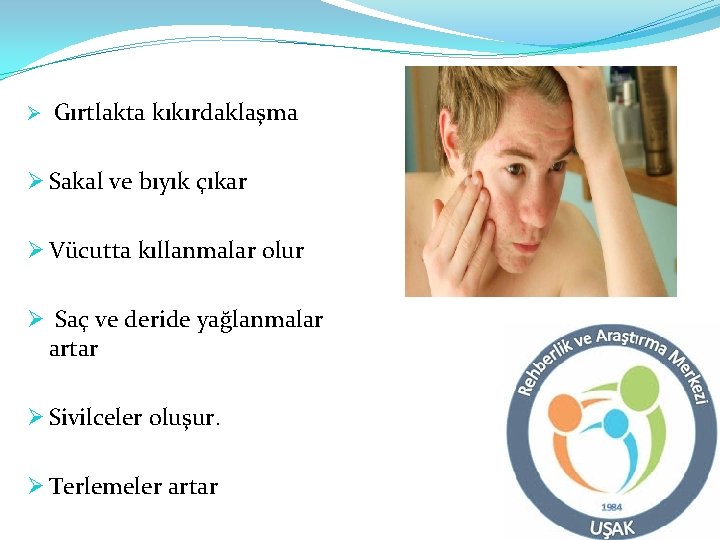 ➢ Gırtlakta kıkırdaklaşma

➢ Sakal ve bıyık çıkar

➢ Vücutta kıllanmalar olur

➢ Saç ve deride yağlanmalar artar

➢ Sivilceler oluşur.

➢ Terlemeler artar

Rehberlik ve Araştırma Merkezi
1984
UŞAK